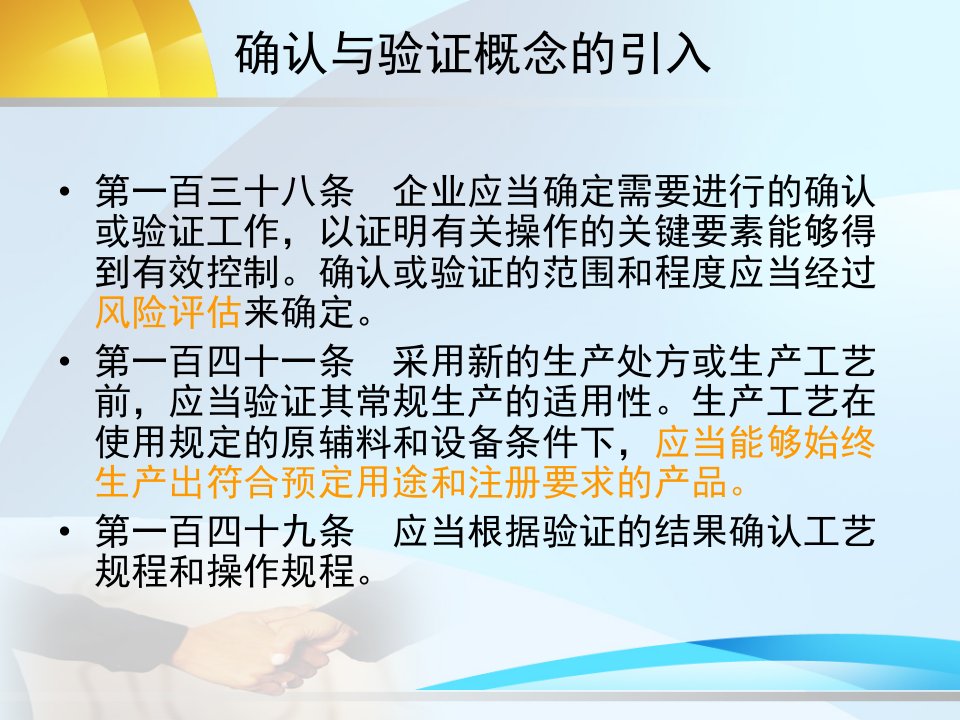 确认与验证概念的引入

• 第一百三十八条 企业应当确定需要进行的确认或验证工作，以证明有关操作的关键要素能够得到有效控制。确认或验证的范围和程度应当经过风险评估来确定。

• 第一百四十一条 采用新的生产处方或生产工艺前，应当验证其常规生产的适用性。生产工艺在使用规定的原辅料和设备条件下，应当能够始终生产出符合预定用途和注册要求的产品。

• 第一百四十九条 应当根据验证的结果确认工艺规程和操作规程。